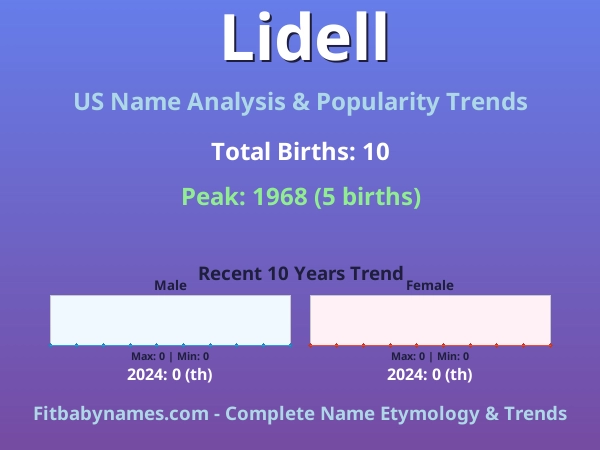 Lidell

US Name Analysis & Popularity Trends

Total Births: 10

Peak: 1968 (5 births)

Recent 10 Years Trend

Male

Max: 0 | Min: 0

2024: 0 (th)

Female

Max: 0 | Min: 0

2024: 0 (th)

Fitbabynames.com - Complete Name Etymology & Trends